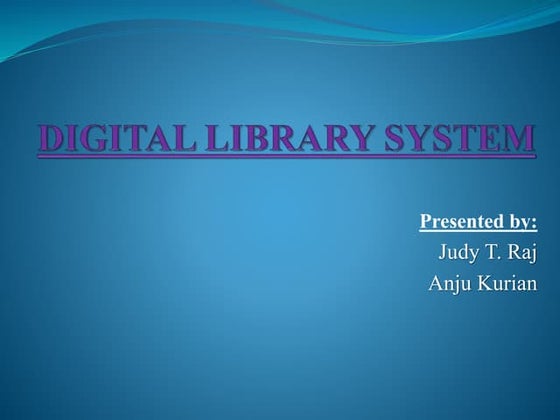 DIGITAL LIBRARY SYSTEM

Presented by:
Judy T. Raj
Anju Kurian